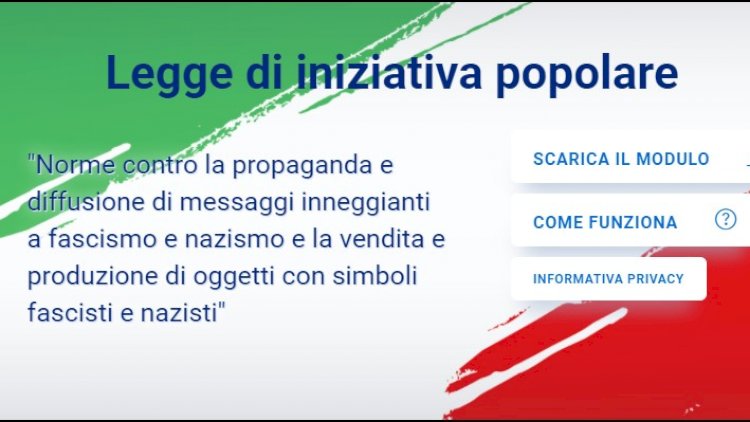 Legge di iniziativa popolare

"Norme contro la propaganda e diffusione di messaggi inneggianti a fascismo e nazismo e la vendita e produzione di oggetti con simboli fascisti e nazisti"

SCARICA IL MODULO

COME FUNZIONA ?

INFORMATIVA PRIVACY